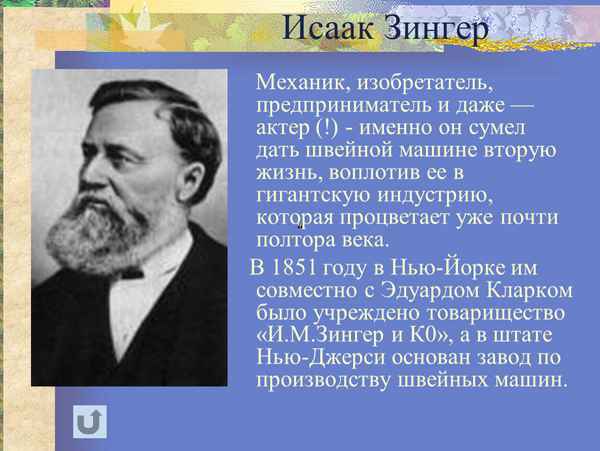 Исаак Зингер

Механик, изобретатель, предприниматель и даже — актер (!) - именно он сумел дать швейной машине вторую жизнь, воплотив ее в гигантскую индустрию, которая процветает уже почти полтора века.

В 1851 году в Нью-Йорке им совместно с Эдуардом Кларком было учреждено товарищество «И.М.Зингер и К0», а в штате Нью-Джерси основан завод по производству швейных машин.